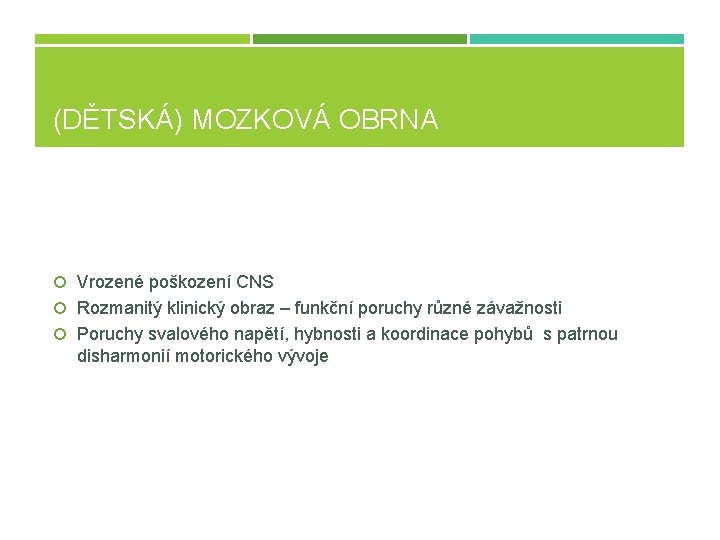 (DĚTSKÁ) MOZKOVÁ OBRNA

Vrozené poškození CNS
Rozmanitý klinický obraz – funkční poruchy různé závažnosti
Poruchy svalového napětí, hybnosti a koordinace pohybů s patrnou disharmonií motorického vývoje